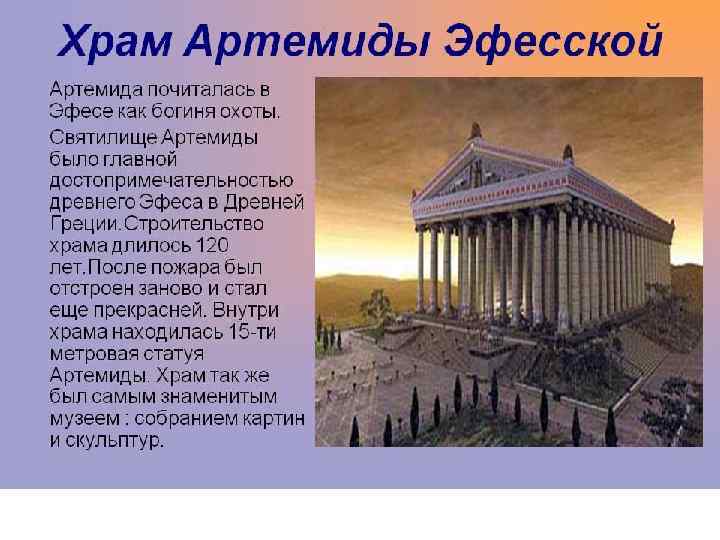 Храм Артемиды Эфесской

Артемида почиталась в Эфесе как богиня охоты.

Святилище Артемиды было главной достопримечательностью древнего Эфеса в Древней Греции.Строительство храма длилось 120 лет.После пожара был отстроен заново и стал еще прекрасней. Внутри храма находилась 15-ти метровая статуя Артемиды. Храм так же был самым знаменитым музеем : собранием картин и скульптур.